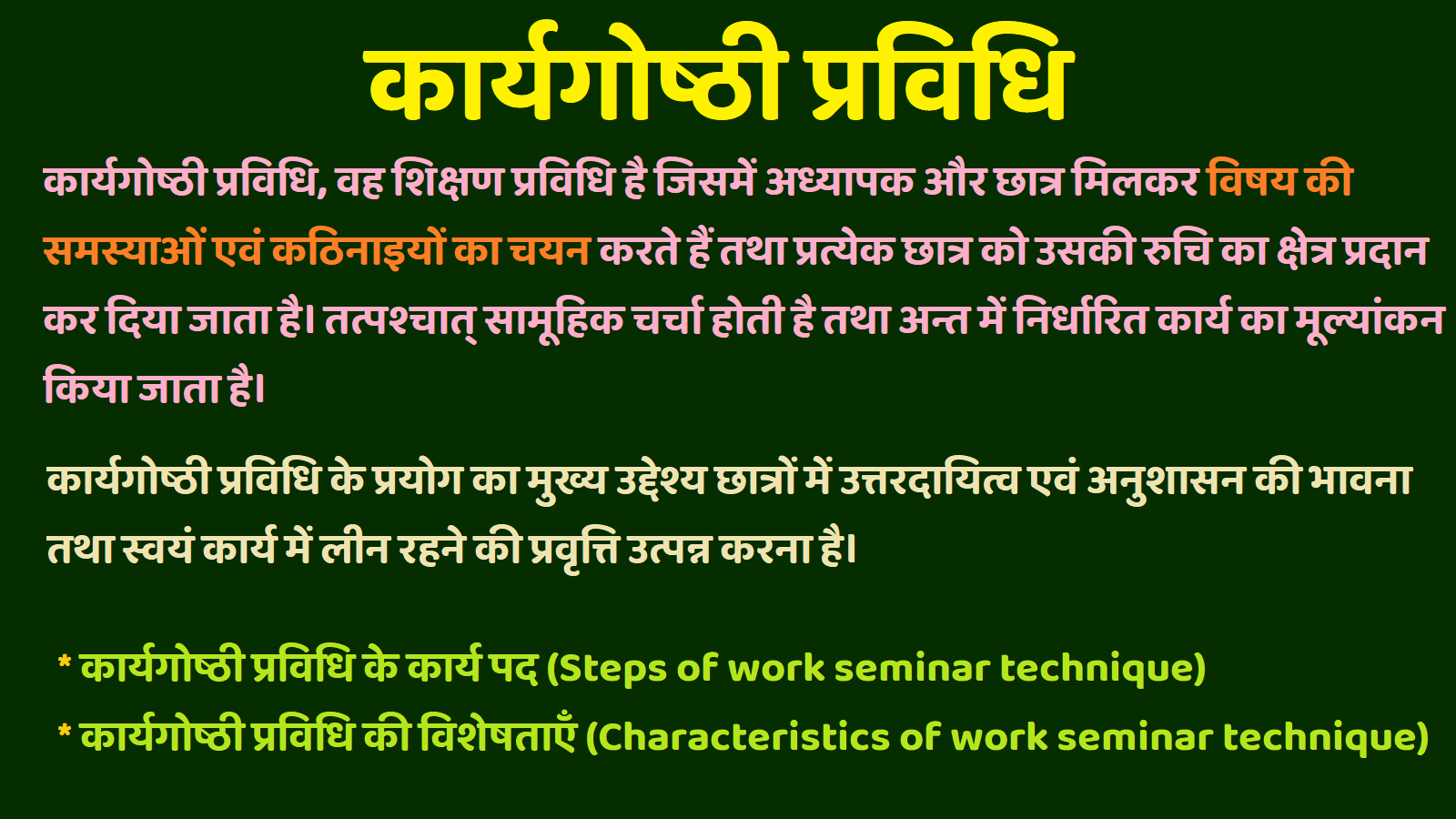 कार्यगोष्ठी प्रविधि

कार्यगोष्ठी प्रविधि, वह शिक्षण प्रविधि है जिसमें अध्यापक और छात्र मिलकर विषय की समस्याओं एवं कठिनाइयों का चयन करते हैं तथा प्रत्येक छात्र को उसकी रुचि का क्षेत्र प्रदान कर दिया जाता है। तत्पश्चात् सामूहिक चर्चा होती है तथा अन्त में निर्धारित कार्य का मूल्यांकन किया जाता है।

कार्यगोष्ठी प्रविधि के प्रयोग का मुख्य उद्देश्य छात्रों में उत्तरदायित्व एवं अनुशासन की भावना तथा स्वयं कार्य में लीन रहने की प्रवृत्ति उत्पन्न करना है।

* कार्यगोष्ठी प्रविधि के कार्य पद (Steps of work seminar technique)
* कार्यगोष्ठी प्रविधि की विशेषताएँ (Characteristics of work seminar technique)